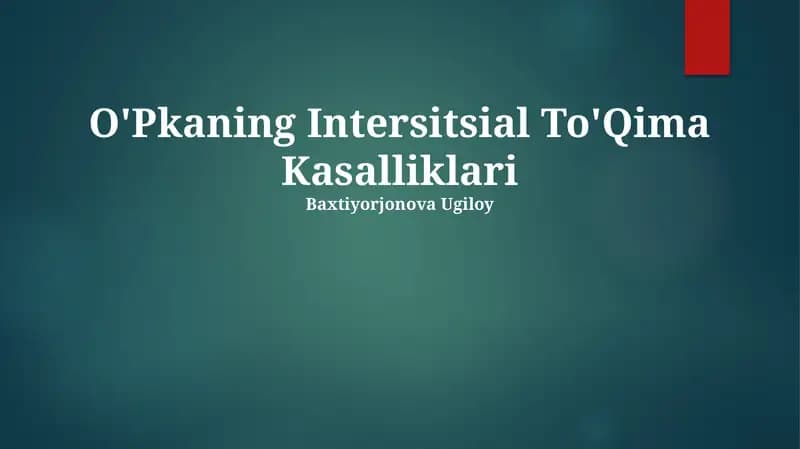 O'Pkaning Intersitsial To'Qima Kasalliklari

Baxtiyorjonova Ugiloy